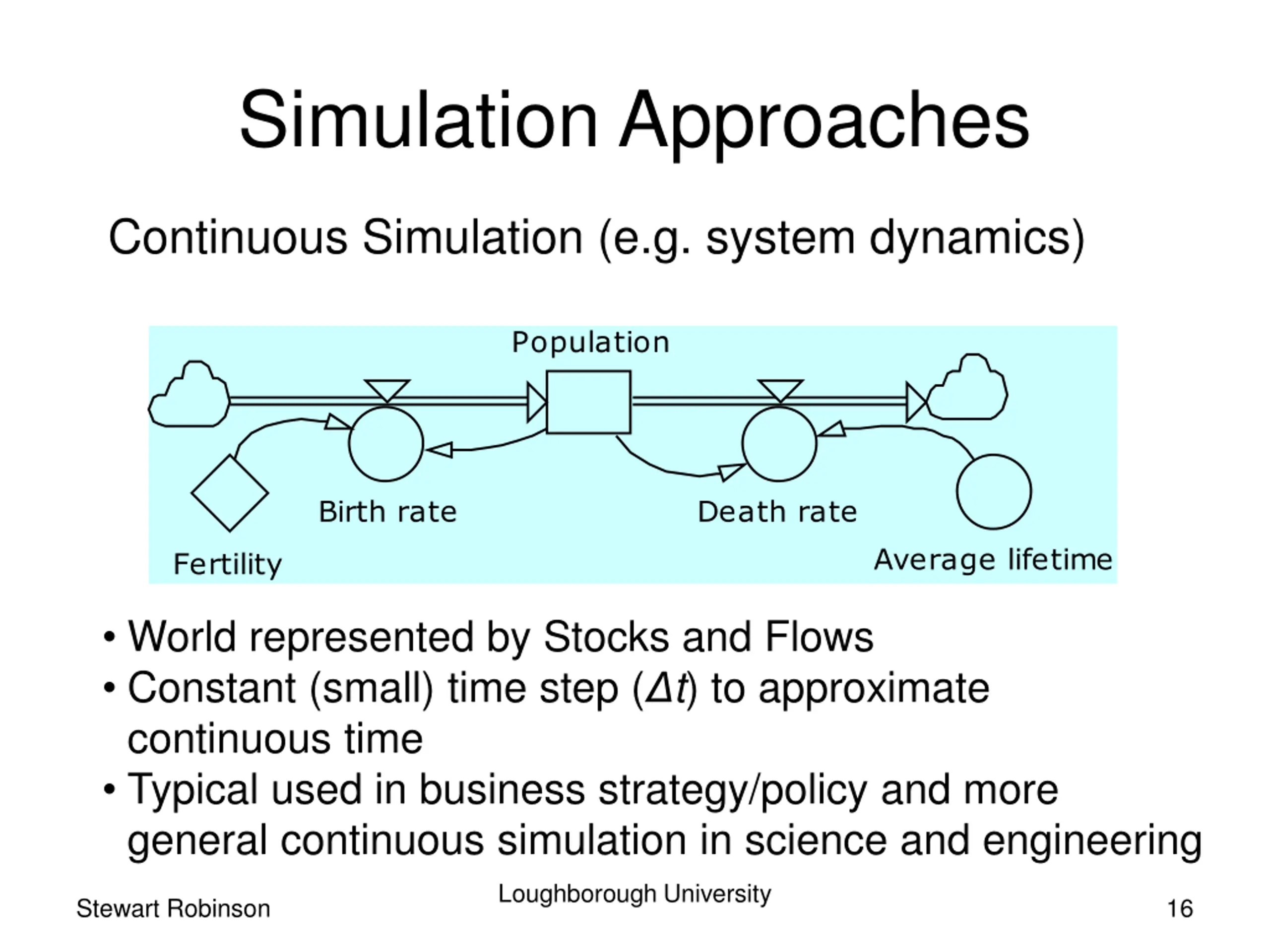 Simulation Approaches

Continuous Simulation (e.g. system dynamics)

Population

Birth rate

Death rate

Fertility

Average lifetime

• World represented by Stocks and Flows
• Constant (small) time step ($\Delta t$) to approximate continuous time
• Typical used in business strategy/policy and more general continuous simulation in science and engineering

Stewart Robinson

Loughborough University

16